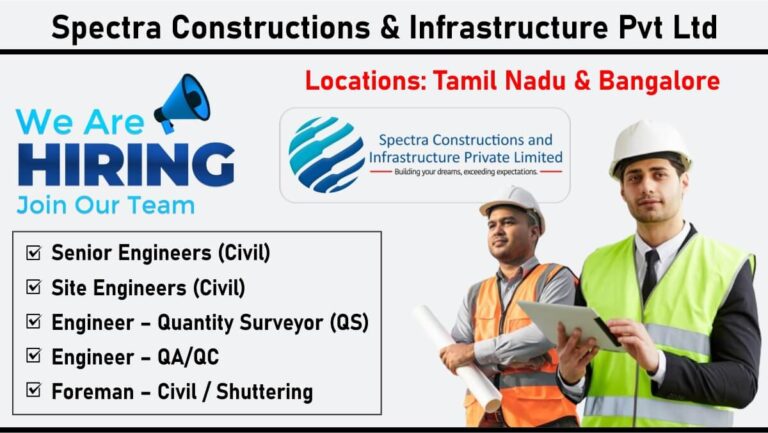 Spectra Constructions & Infrastructure Pvt Ltd

Locations: Tamil Nadu & Bangalore

We Are
HIRING
Join Our Team

Spectra Constructions and Infrastructure Private Limited
Building your dreams, exceeding expectations.

☑ Senior Engineers (Civil)
☑ Site Engineers (Civil)
☑ Engineer – Quantity Surveyor (QS)
☑ Engineer – QA/QC
☑ Foreman – Civil / Shuttering